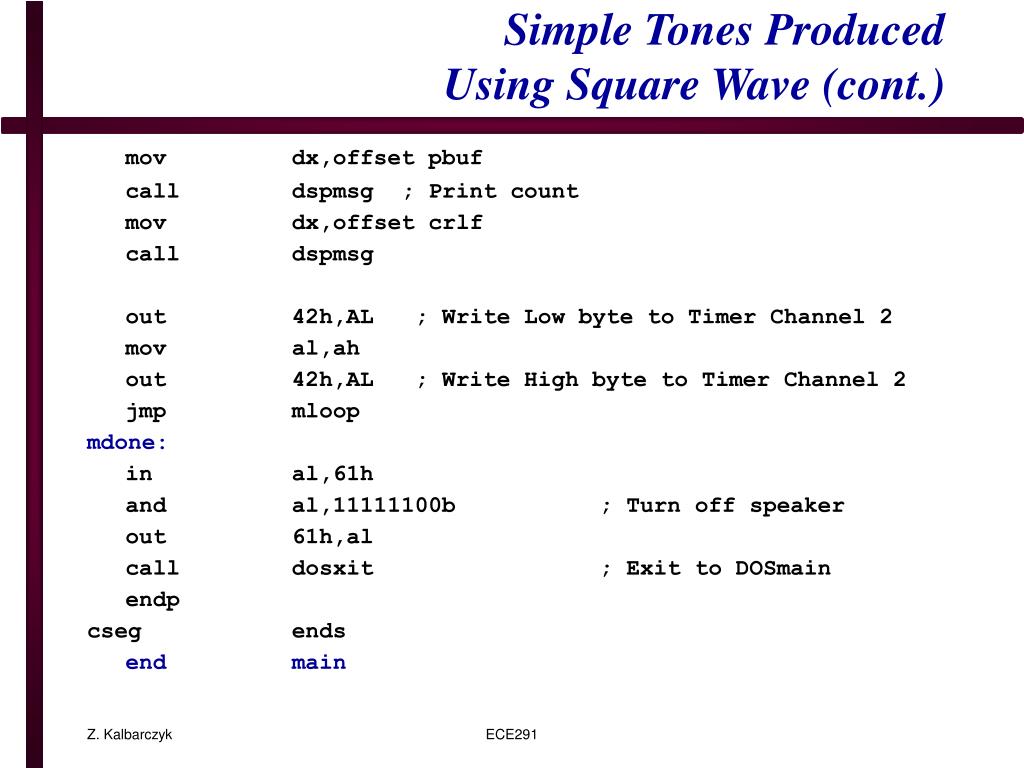 Simple Tones Produced
Using Square Wave (cont.)

mov dx,offset pbuf
call dspmsg ; Print count
mov dx,offset crlf
call dspmsg

out 42h,AL ; Write Low byte to Timer Channel 2
mov al,ah
out 42h,AL ; Write High byte to Timer Channel 2
jmp mloop
mdone:
in al,61h
and al,11111100b ; Turn off speaker
out 61h,al
call dosxit ; Exit to DOSmain
endp
cseg ends
end main

Z. Kalbarczyk

ECE291